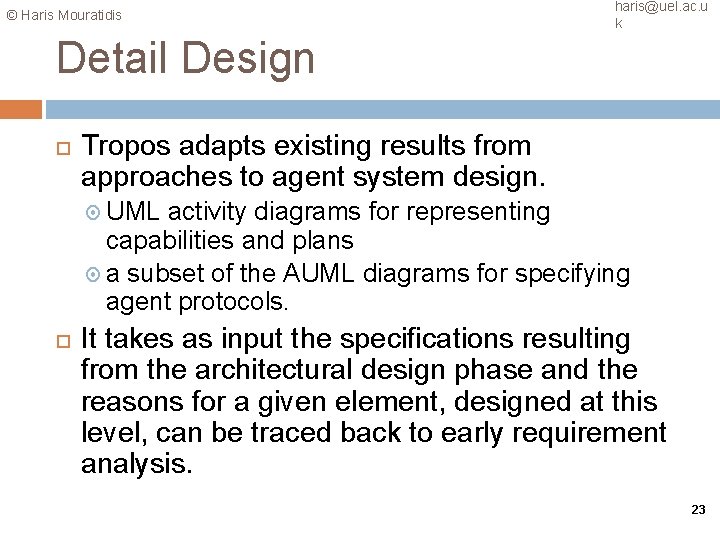 © Haris Mouratidis

haris@uel.ac.uk

Detail Design

Tropos adapts existing results from approaches to agent system design.

UML activity diagrams for representing capabilities and plans

a subset of the AUML diagrams for specifying agent protocols.

It takes as input the specifications resulting from the architectural design phase and the reasons for a given element, designed at this level, can be traced back to early requirement analysis.

23